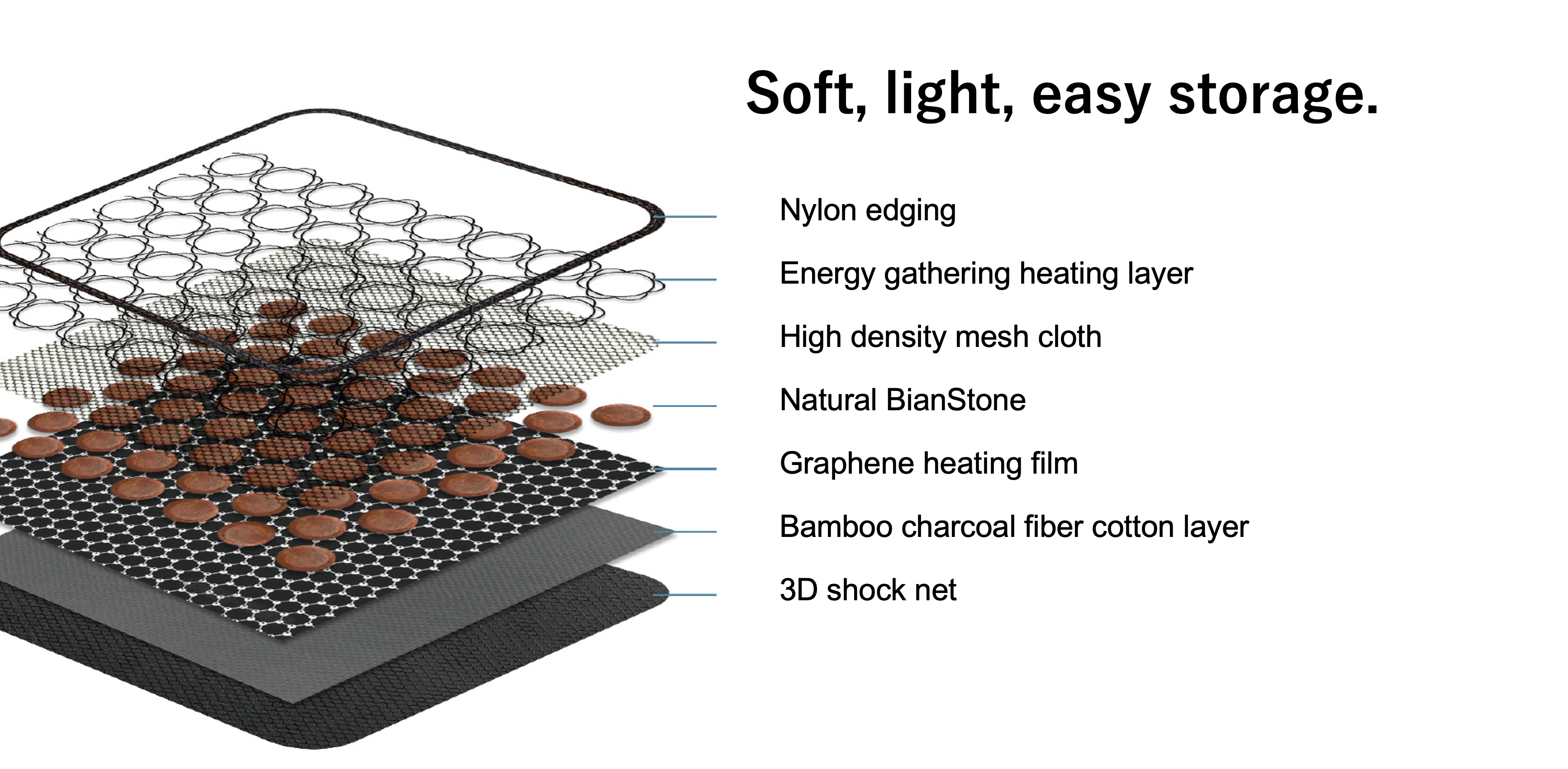 Soft, light, easy storage.

Nylon edging

Energy gathering heating layer

High density mesh cloth

Natural BianStone

Graphene heating film

Bamboo charcoal fiber cotton layer

3D shock net